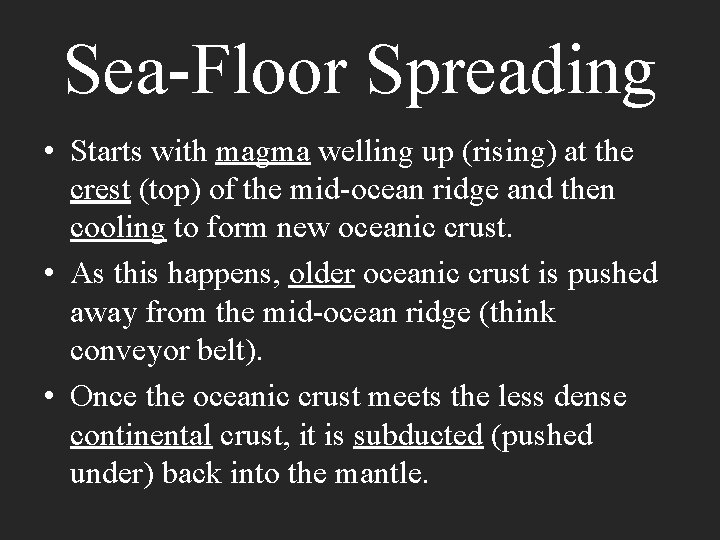 Sea-Floor Spreading

• Starts with magma welling up (rising) at the crest (top) of the mid-ocean ridge and then cooling to form new oceanic crust.

• As this happens, older oceanic crust is pushed away from the mid-ocean ridge (think conveyor belt).

• Once the oceanic crust meets the less dense continental crust, it is subducted (pushed under) back into the mantle.